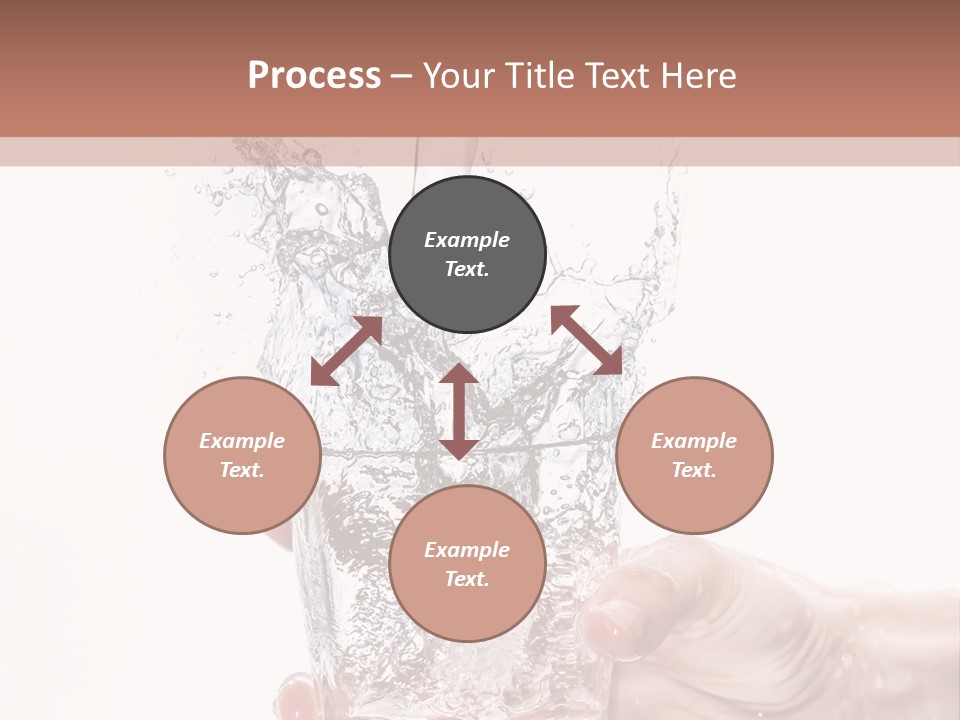 Process – Your Title Text Here

Example Text.

Example Text.

Example Text.

Example Text.